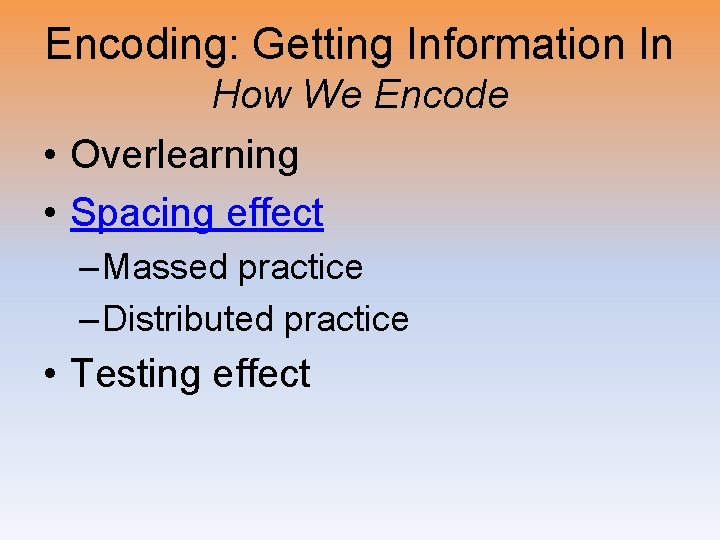 Encoding: Getting Information In
How We Encode

• Overlearning
• Spacing effect
– Massed practice
– Distributed practice
• Testing effect